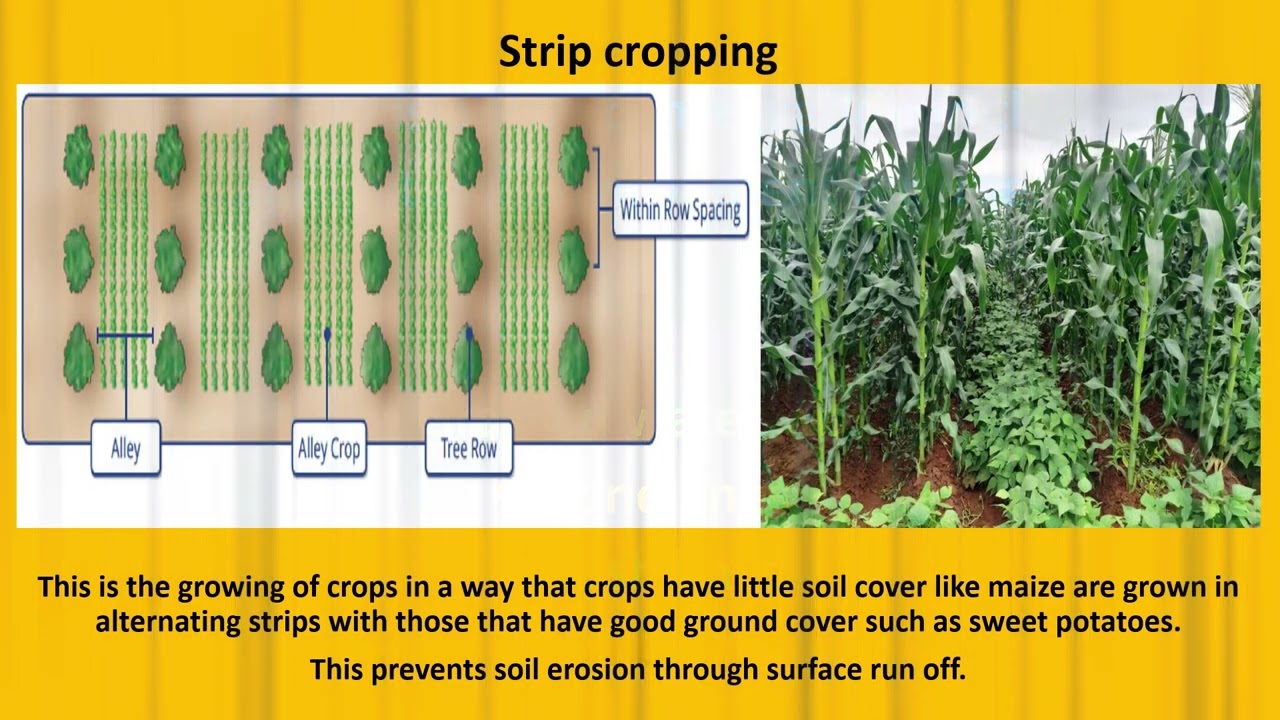 Strip cropping

Within Row Spacing

Alley

Alley Crop

Tree Row

This is the growing of crops in a way that crops have little soil cover like maize are grown in alternating strips with those that have good ground cover such as sweet potatoes.

This prevents soil erosion through surface run off.